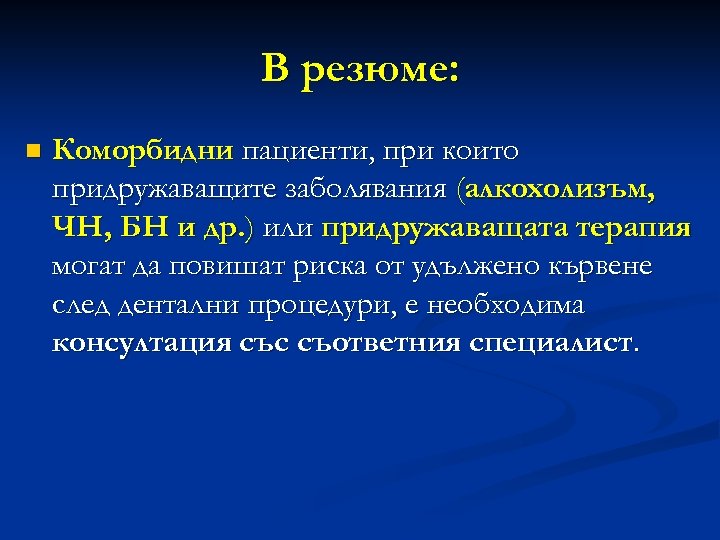 В резюме:

Коморбидни пациенти, при които придружаващите заболявания (алкохолизъм, ЧН, БН и др.) или придружаващата терапия могат да повишат риска от удължено кървене след дентални процедури, е необходима консултация със съответния специалист.